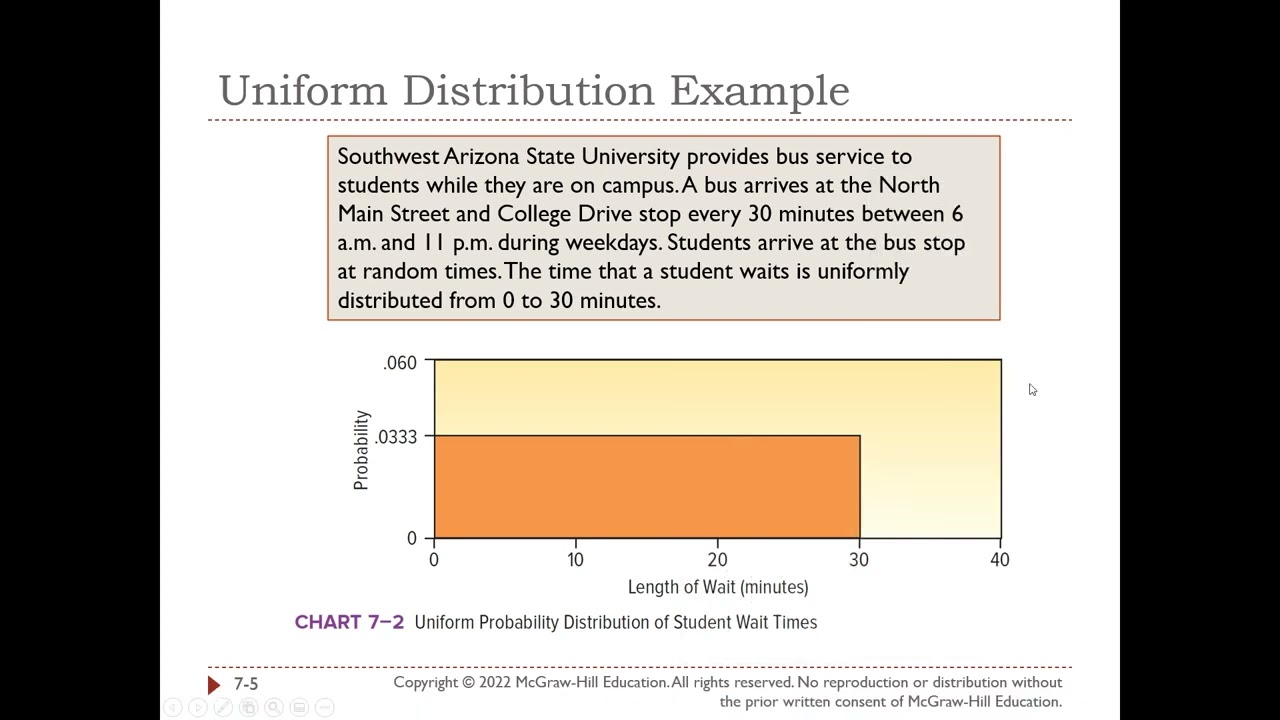 Uniform Distribution Example

Southwest Arizona State University provides bus service to students while they are on campus. A bus arrives at the North Main Street and College Drive stop every 30 minutes between 6 a.m. and 11 p.m. during weekdays. Students arrive at the bus stop at random times. The time that a student waits is uniformly distributed from 0 to 30 minutes.

.060
.0333
0
Probability
0
10
20
30
40
Length of Wait (minutes)

CHART 7–2 Uniform Probability Distribution of Student Wait Times

7-5

Copyright © 2022 McGraw-Hill Education. All rights reserved. No reproduction or distribution without the prior written consent of McGraw-Hill Education.